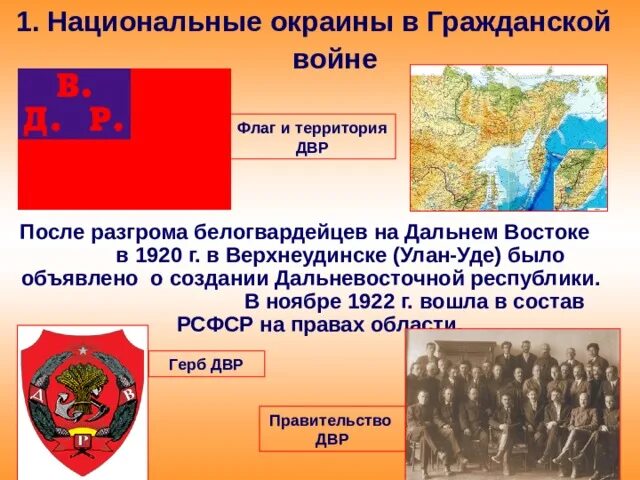 1. Национальные окраины в Гражданской войне

В.
Д. Р.

Флаг и территория ДВР

После разгрома белогвардейцев на Дальнем Востоке в 1920 г. в Верхнеудинске (Улан-Уде) было объявлено о создании Дальневосточной республики. В ноябре 1922 г. вошла в состав РСФСР на правах области.

Д В
Р

Герб ДВР

Правительство ДВР